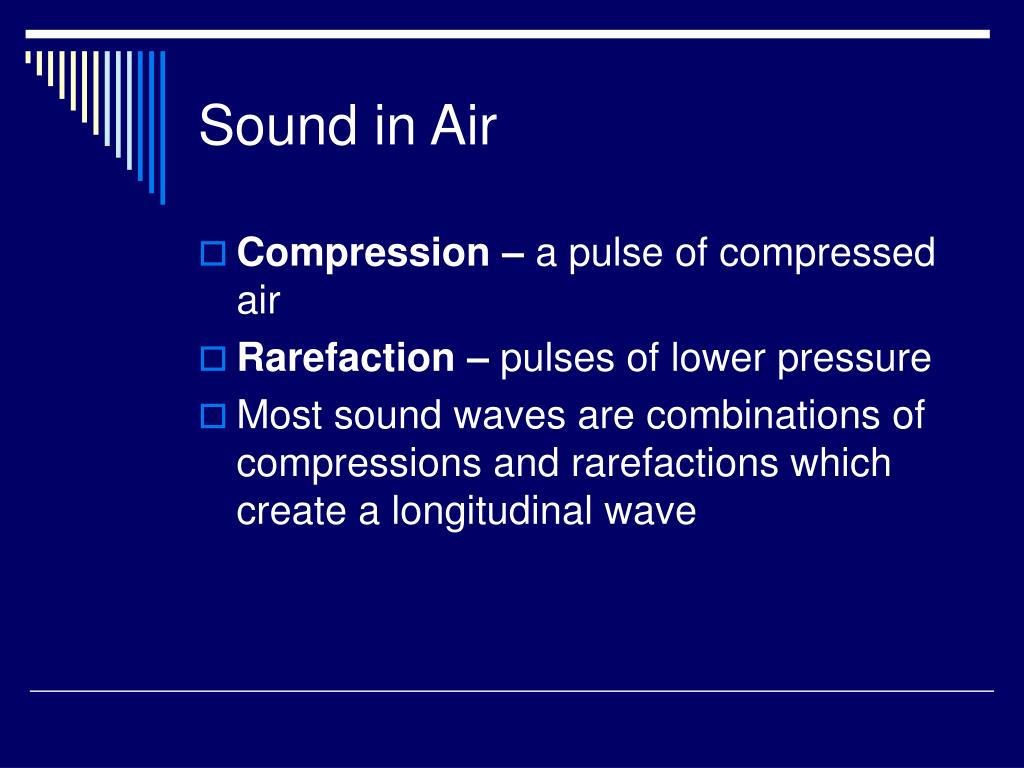 Sound in Air

Compression – a pulse of compressed air

Rarefaction – pulses of lower pressure

Most sound waves are combinations of compressions and rarefactions which create a longitudinal wave